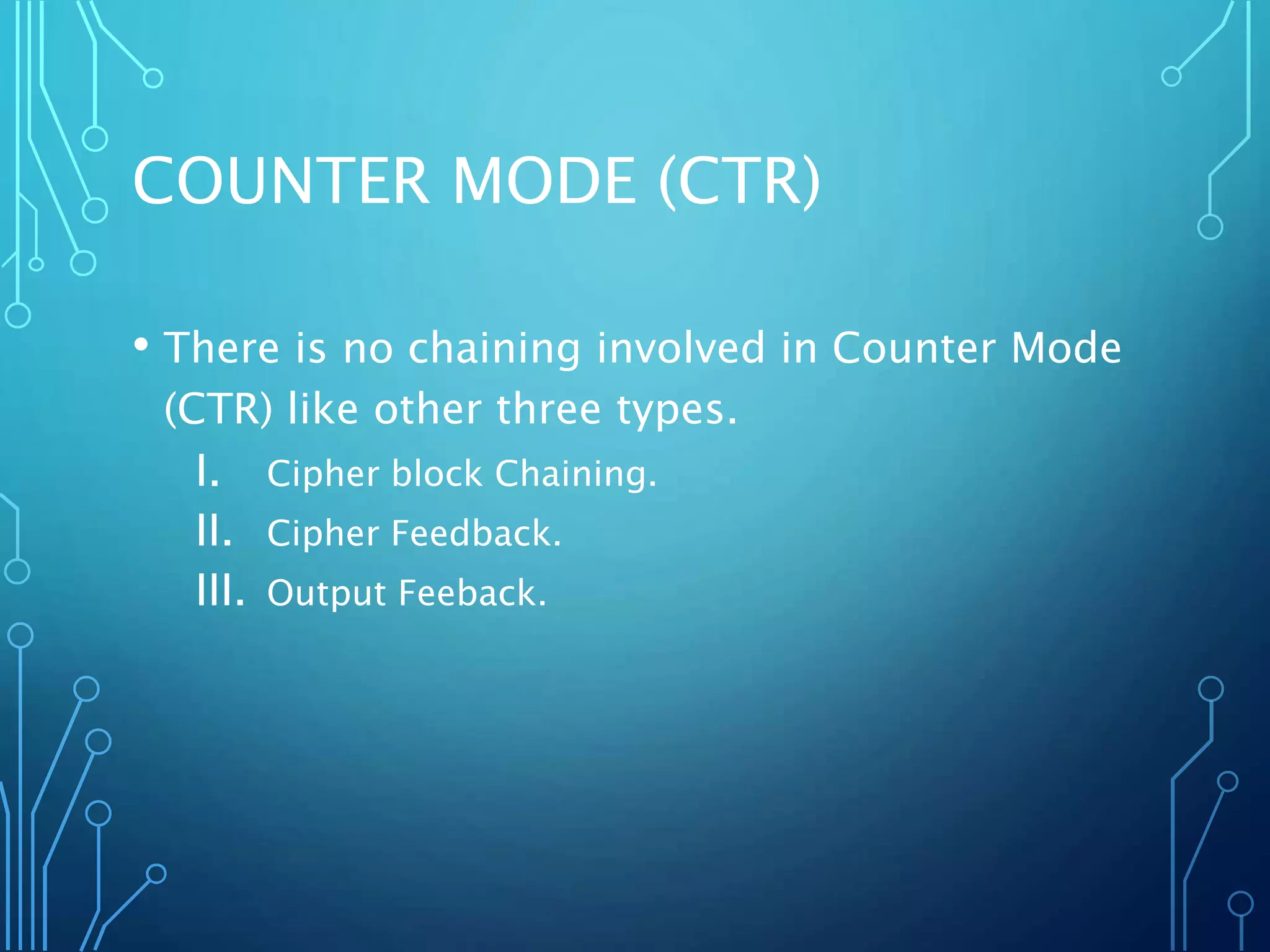 COUNTER MODE (CTR)

• There is no chaining involved in Counter Mode (CTR) like other three types.

I. Cipher block Chaining.

II. Cipher Feedback.

III. Output Feeback.